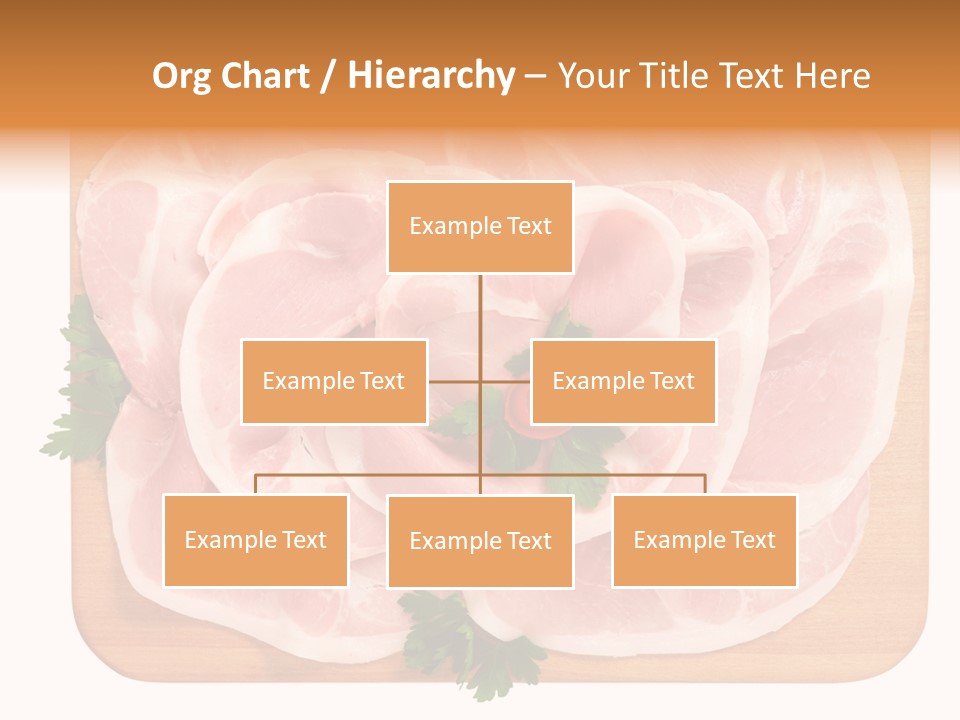 Org Chart / Hierarchy – Your Title Text Here

Example Text

Example Text

Example Text

Example Text

Example Text

Example Text